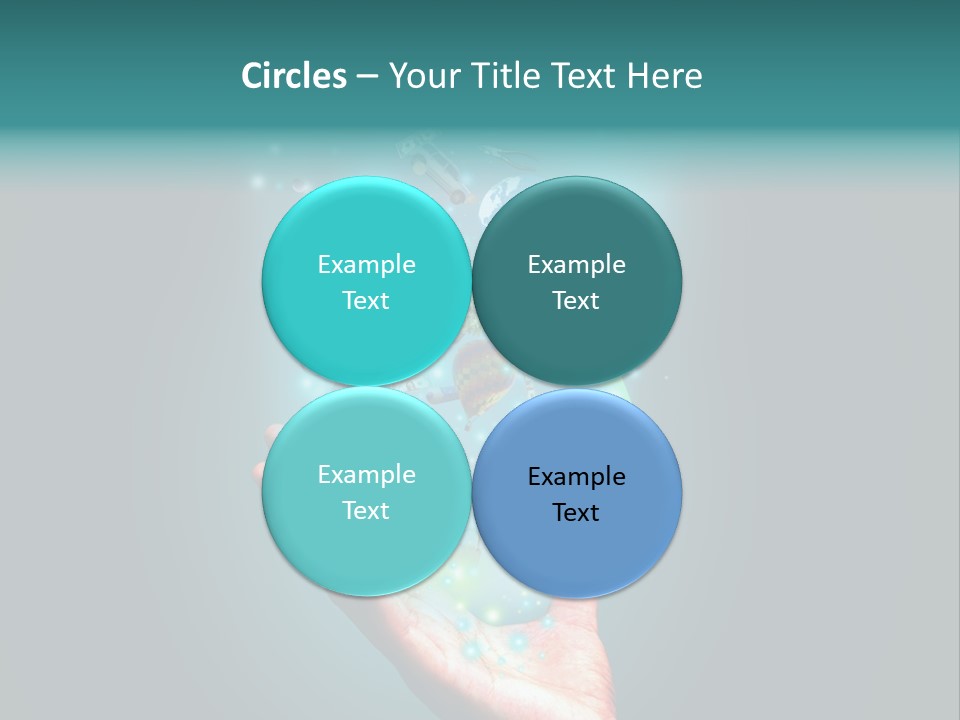 Circles – Your Title Text Here

Example Text

Example Text

Example Text

Example Text